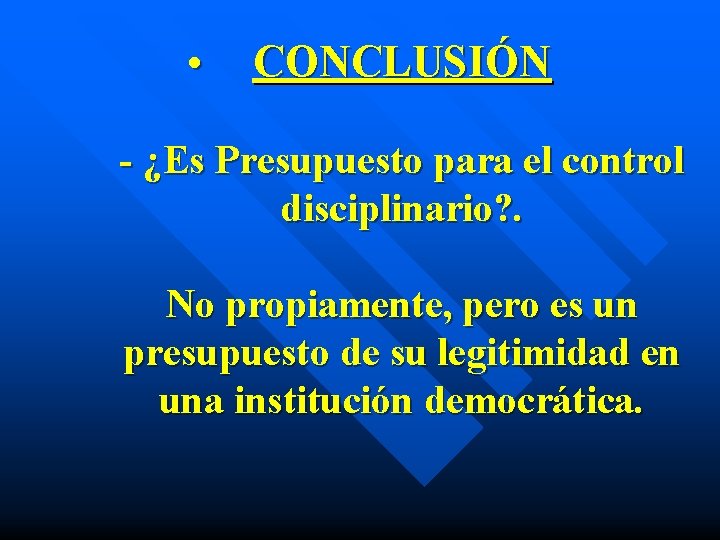 • CONCLUSIÓN

- ¿Es Presupuesto para el control disciplinario?.

No propiamente, pero es un presupuesto de su legitimidad en una institución democrática.